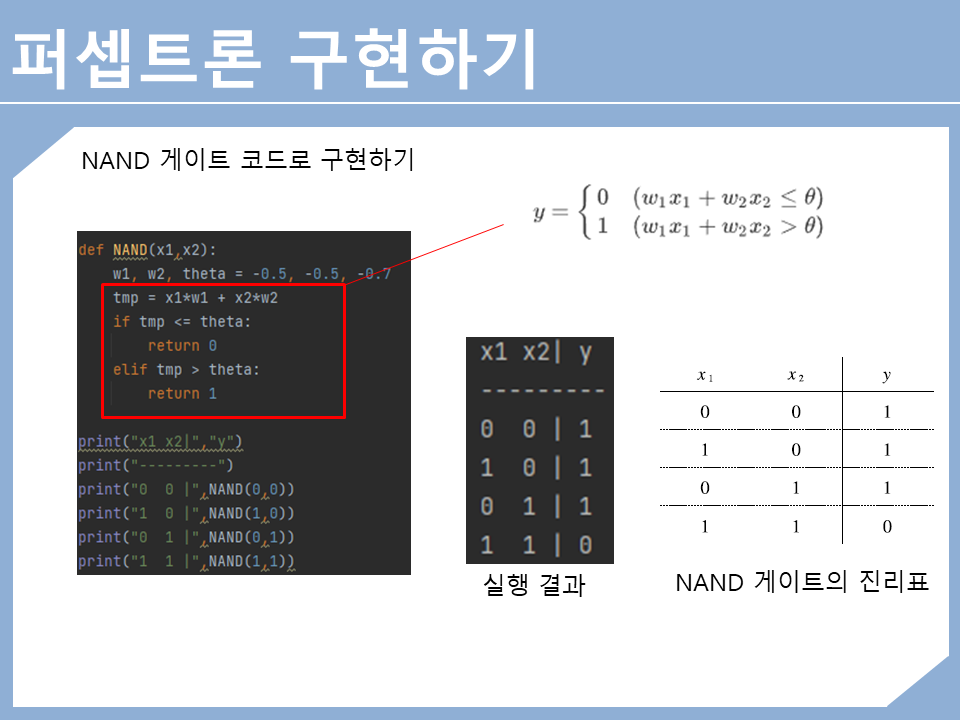 퍼셉트론 구현하기

NAND 게이트 코드로 구현하기

$y = \begin{cases} 0 & (w_1x_1 + w_2x_2 \leq \theta) \\ 1 & (w_1x_1 + w_2x_2 > \theta) \end{cases}$

def NAND(x1,x2):
    w1, w2, theta = -0.5, -0.5, -0.7
    tmp = x1*w1 + x2*w2
    if tmp <= theta:
        return 0
    elif tmp > theta:
        return 1

print("x1 x2|","y")
print("---------")
print("0  0 |",NAND(0,0))
print("1  0 |",NAND(1,0))
print("0  1 |",NAND(0,1))
print("1  1 |",NAND(1,1))

x1 x2| y
---------
0  0 | 1
1  0 | 1
0  1 | 1
1  1 | 0

실행 결과

| $x_1$ | $x_2$ | $y$ |
|---|---|---|
| 0 | 0 | 1 |
| 1 | 0 | 1 |
| 0 | 1 | 1 |
| 1 | 1 | 0 |

NAND 게이트의 진리표